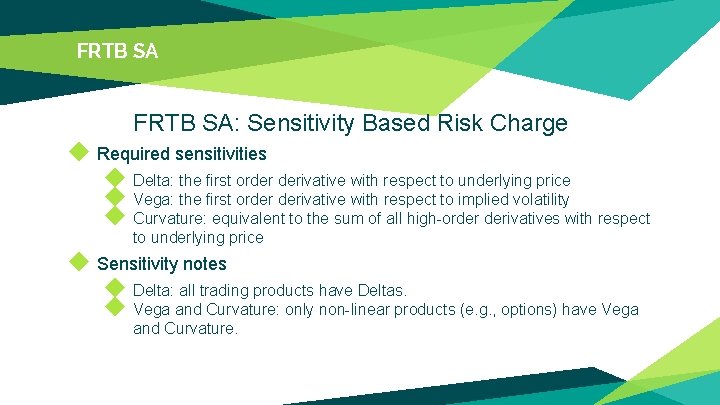 FRTB SA

FRTB SA: Sensitivity Based Risk Charge

Required sensitivities

Delta: the first order derivative with respect to underlying price
Vega: the first order derivative with respect to implied volatility
Curvature: equivalent to the sum of all high-order derivatives with respect to underlying price

Sensitivity notes

Delta: all trading products have Deltas.
Vega and Curvature: only non-linear products (e.g., options) have Vega and Curvature.